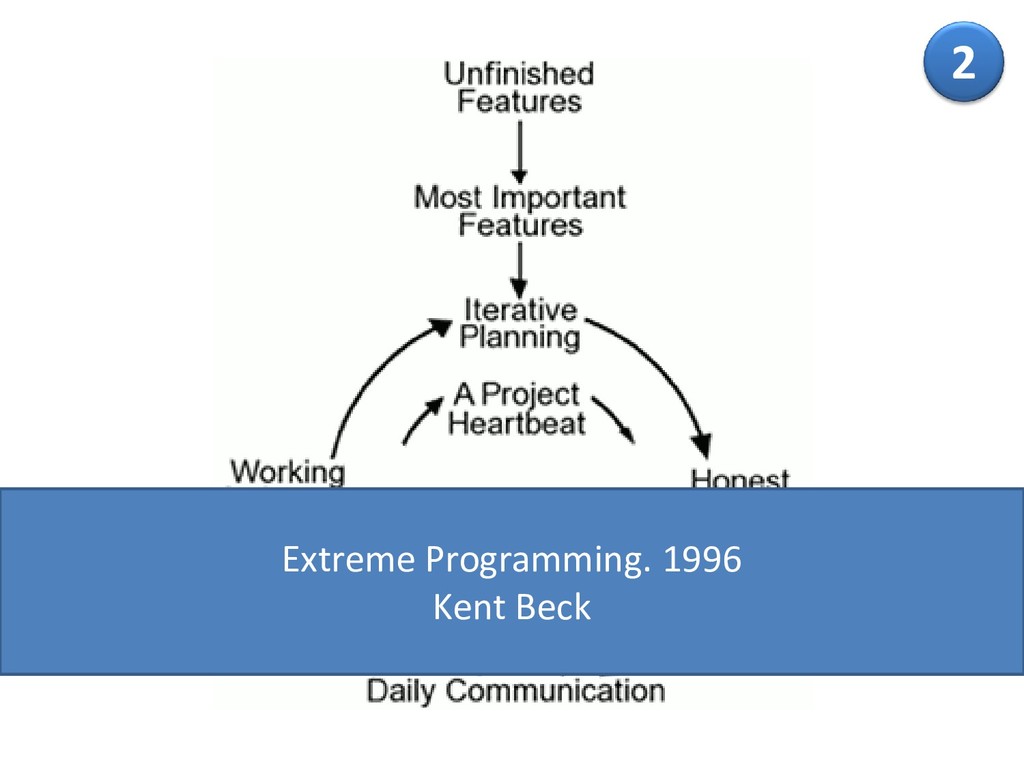 2

Unfinished Features

Most Important Features

Iterative Planning

A Project Heartbeat

Working

Honest

Extreme Programming. 1996
Kent Beck

Daily Communication